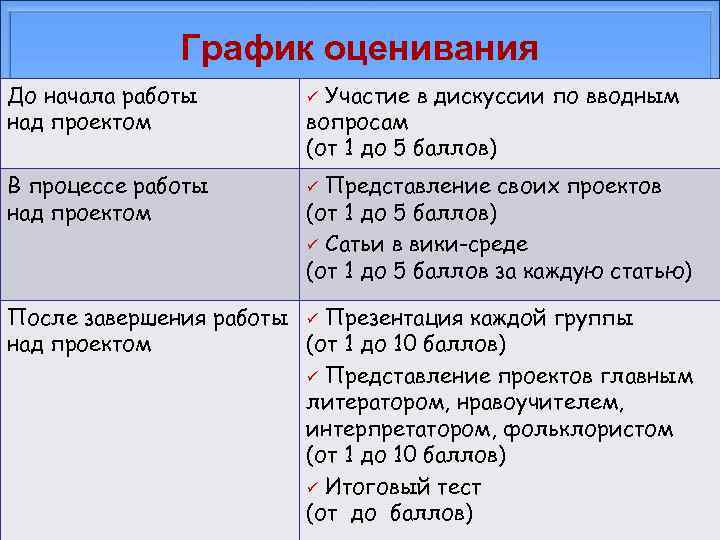 График оценивания

| | |
|---|---|
| До начала работы над проектом | ✓ Участие в дискуссии по вводным вопросам (от 1 до 5 баллов) |
| В процессе работы над проектом | ✓ Представление своих проектов (от 1 до 5 баллов) ✓ Сатьи в вики-среде (от 1 до 5 баллов за каждую статью) |
| После завершения работы над проектом | ✓ Презентация каждой группы (от 1 до 10 баллов) ✓ Представление проектов главным литератором, нравоучителем, интерпретатором, фольклористом (от 1 до 10 баллов) ✓ Итоговый тест (от до баллов) |